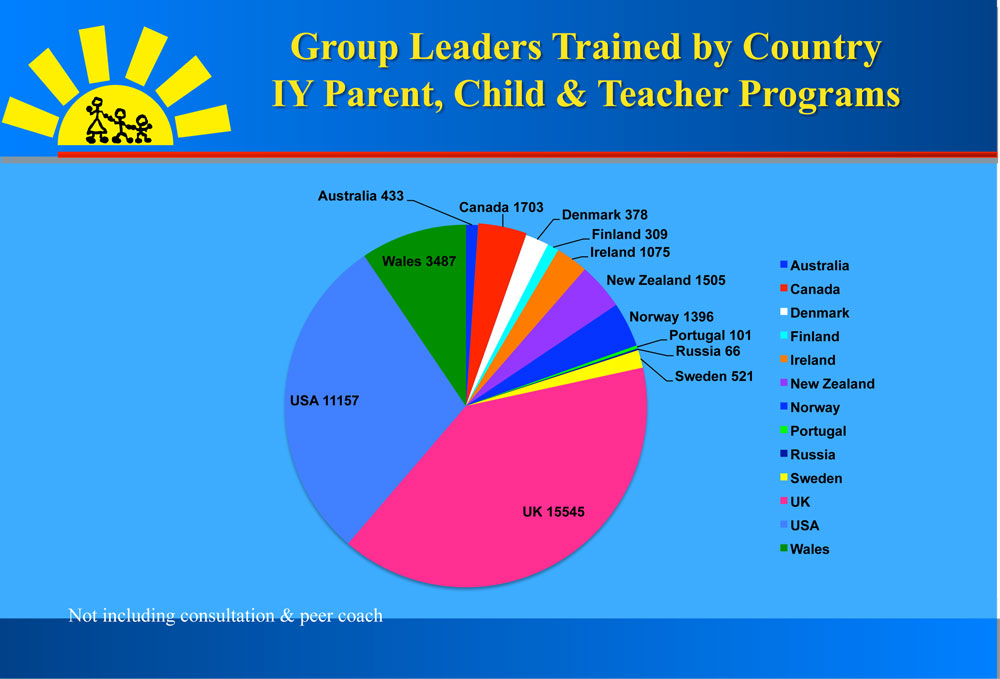 Group Leaders Trained by Country
IY Parent, Child & Teacher Programs

Australia 433
Canada 1703
Denmark 378
Finland 309
Ireland 1075
New Zealand 1505
Norway 1396
Portugal 101
Russia 66
Sweden 521
UK 15545
USA 11157
Wales 3487

Australia
Canada
Denmark
Finland
Ireland
New Zealand
Norway
Portugal
Russia
Sweden
UK
USA
Wales

Not including consultation & peer coach